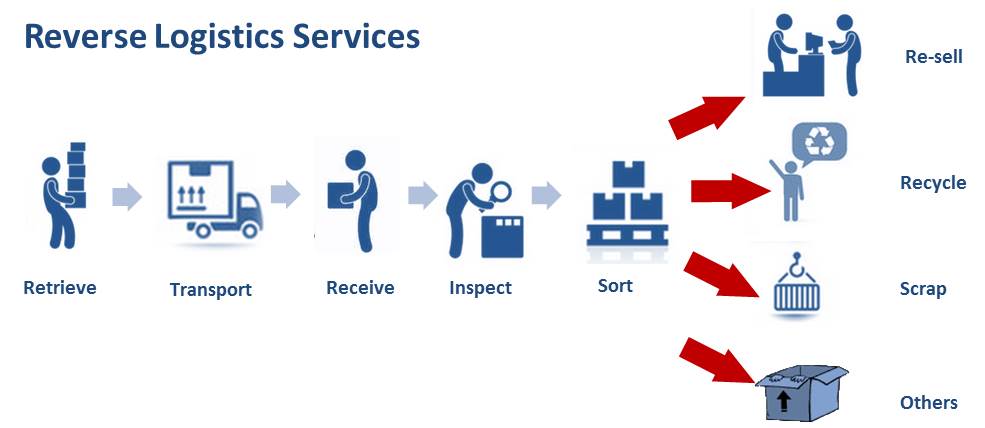 Reverse Logistics Services

Retrieve

Transport

Receive

Inspect

Sort

Re-sell

Recycle

Scrap

Others